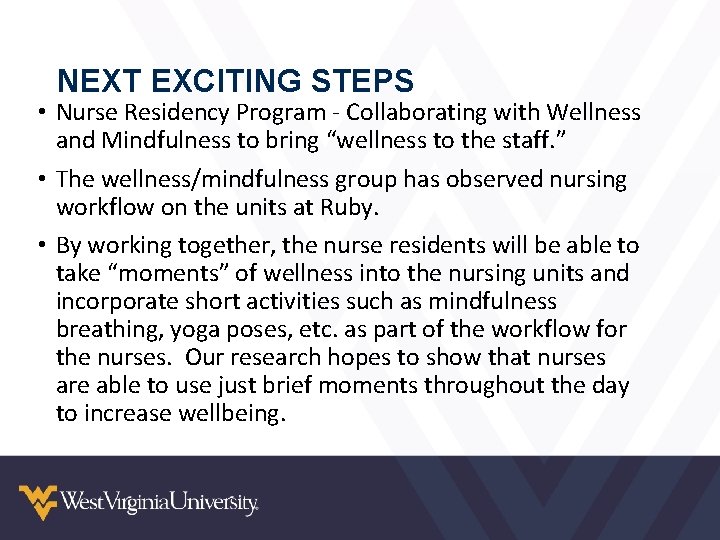 NEXT EXCITING STEPS

• Nurse Residency Program - Collaborating with Wellness and Mindfulness to bring “wellness to the staff.”

• The wellness/mindfulness group has observed nursing workflow on the units at Ruby.

• By working together, the nurse residents will be able to take “moments” of wellness into the nursing units and incorporate short activities such as mindfulness breathing, yoga poses, etc. as part of the workflow for the nurses. Our research hopes to show that nurses are able to use just brief moments throughout the day to increase wellbeing.

WestVirginiaUniversity.